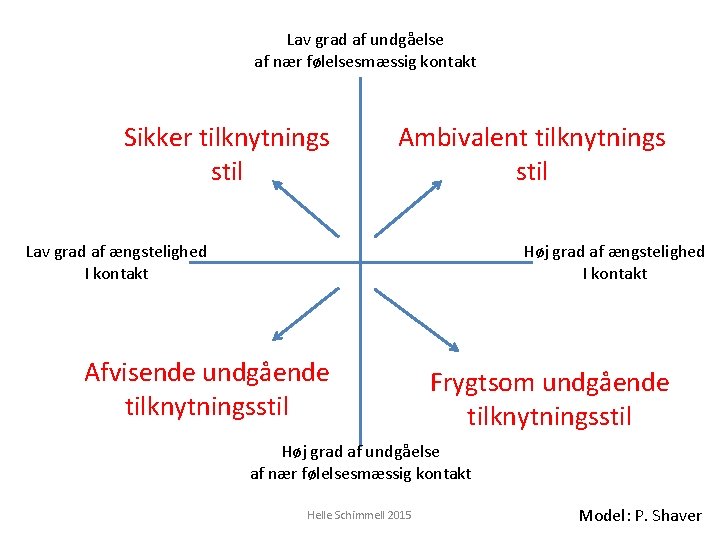 Lav grad af undgåelse
af nær følelsesmæssig kontakt

Sikker tilknytnings stil

Ambivalent tilknytnings stil

Lav grad af ængstelighed
I kontakt

Høj grad af ængstelighed
I kontakt

Afvisende undgående tilknytningsstil

Frygtsom undgående tilknytningsstil

Høj grad af undgåelse
af nær følelsesmæssig kontakt

Helle Schimmell 2015

Model: P. Shaver